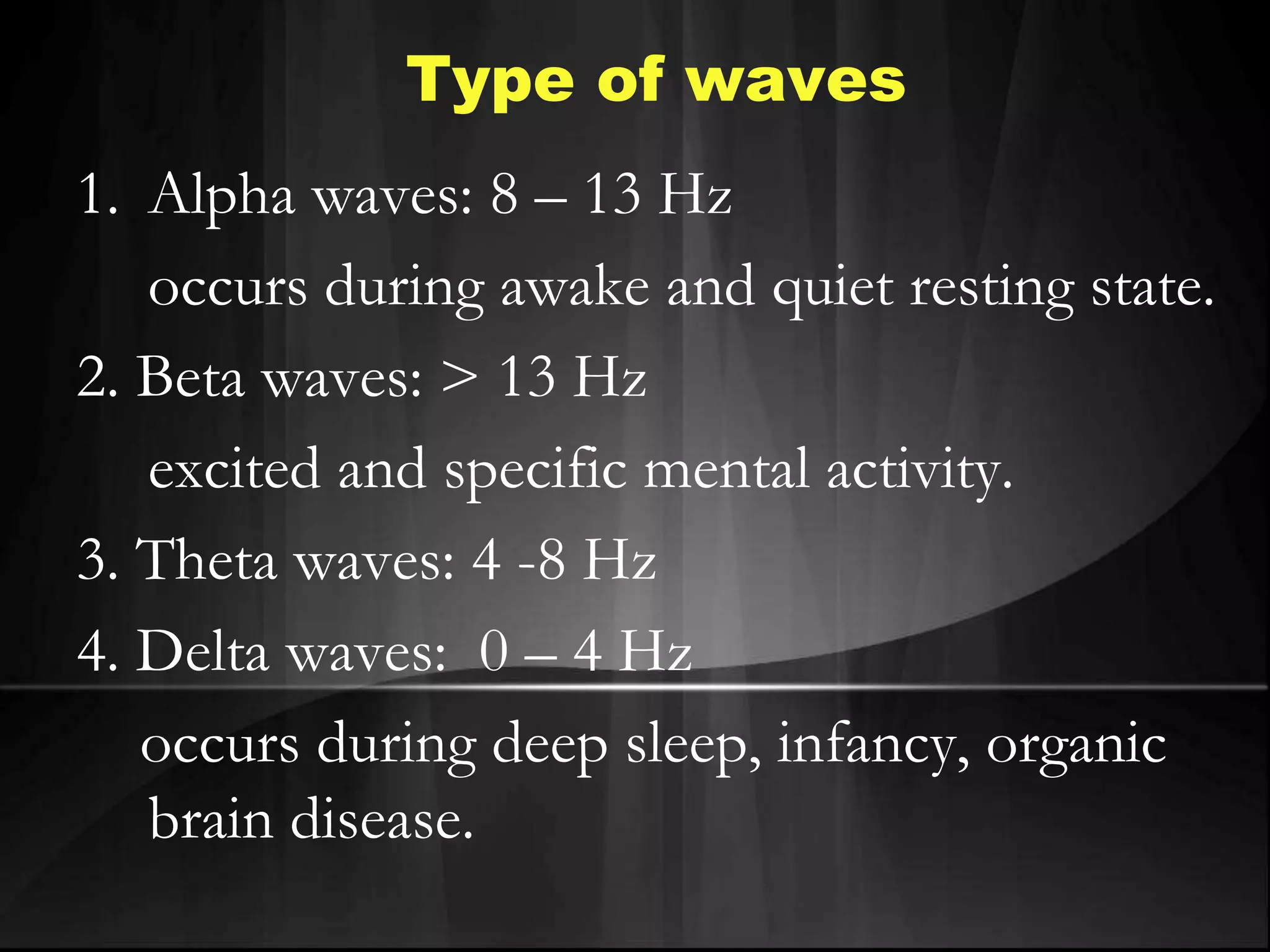 Type of waves

1. Alpha waves: 8 – 13 Hz

occurs during awake and quiet resting state.

2. Beta waves: > 13 Hz

excited and specific mental activity.

3. Theta waves: 4 -8 Hz

4. Delta waves: 0 – 4 Hz

occurs during deep sleep, infancy, organic brain disease.